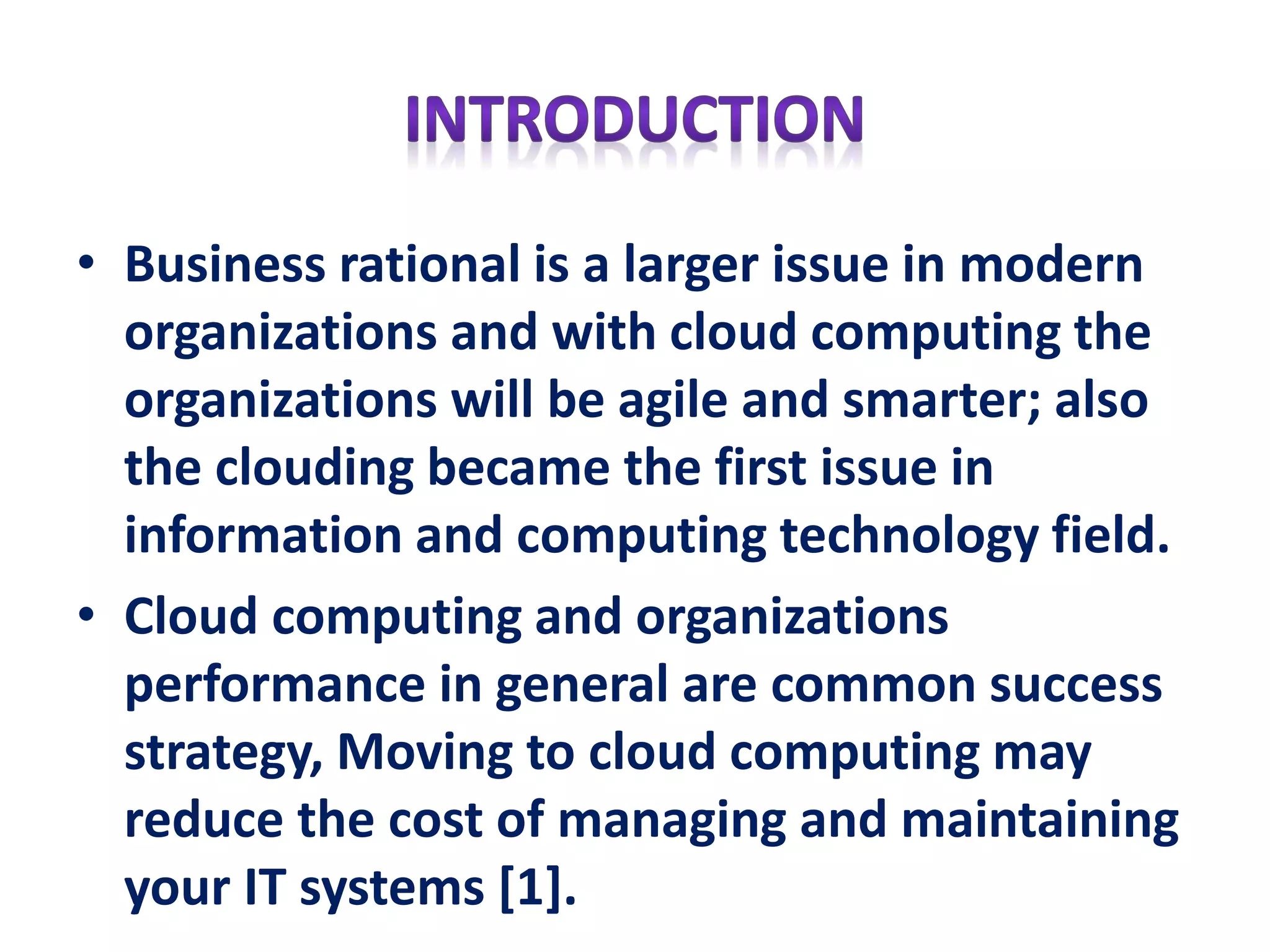 INTRODUCTION

• Business rational is a larger issue in modern organizations and with cloud computing the organizations will be agile and smarter; also the clouding became the first issue in information and computing technology field.

• Cloud computing and organizations performance in general are common success strategy, Moving to cloud computing may reduce the cost of managing and maintaining your IT systems [1].